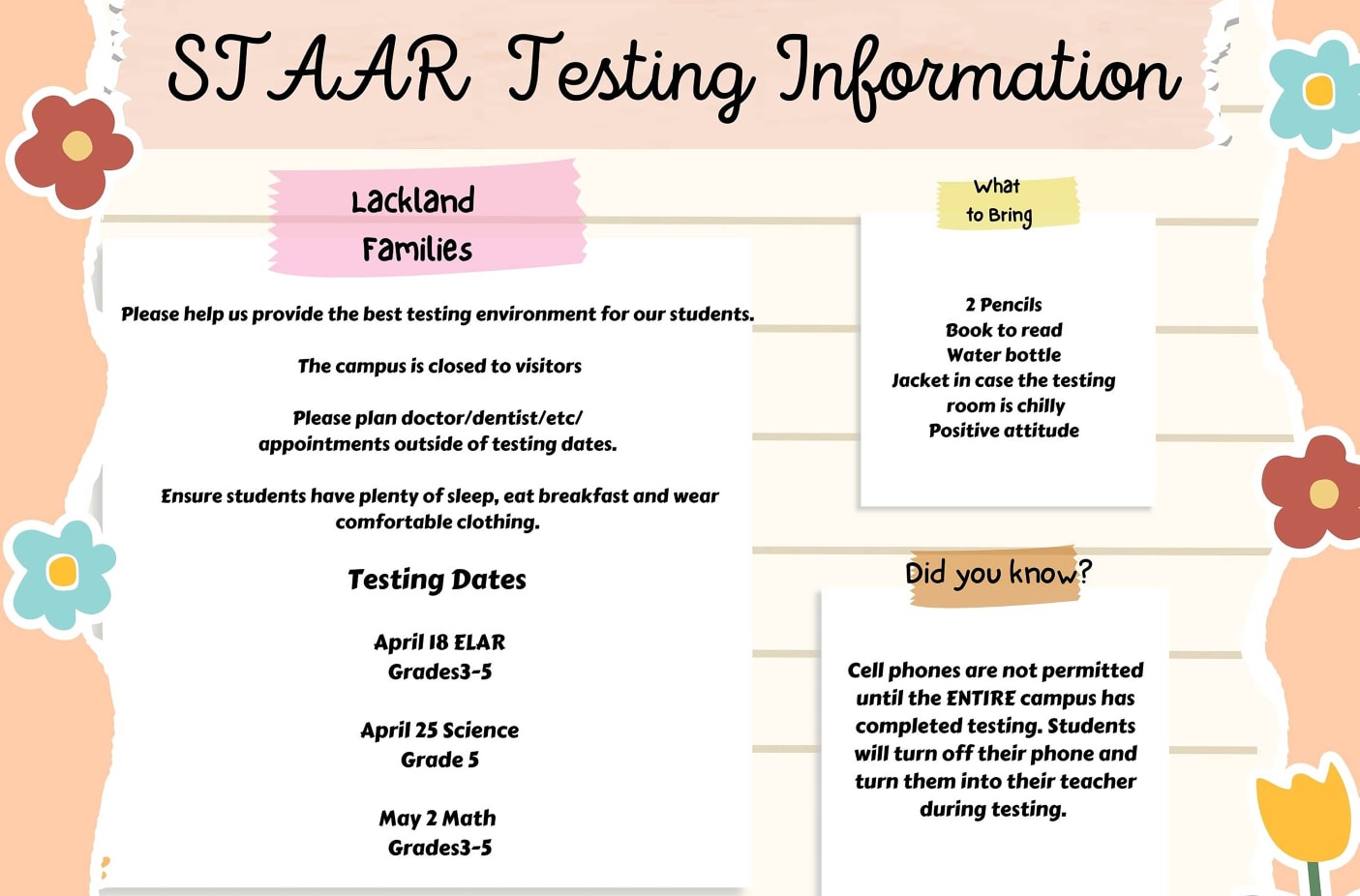 STAAR Testing Information

Lackland Families

Please help us provide the best testing environment for our students.

The campus is closed to visitors

Please plan doctor/dentist/etc/ appointments outside of testing dates.

Ensure students have plenty of sleep, eat breakfast and wear comfortable clothing.

Testing Dates

April 18 ELAR
Grades3-5

April 25 Science
Grade 5

May 2 Math
Grades3-5

What to Bring

2 Pencils
Book to read
Water bottle
Jacket in case the testing room is chilly
Positive attitude

Did you know?

Cell phones are not permitted until the ENTIRE campus has completed testing. Students will turn off their phone and turn them into their teacher during testing.